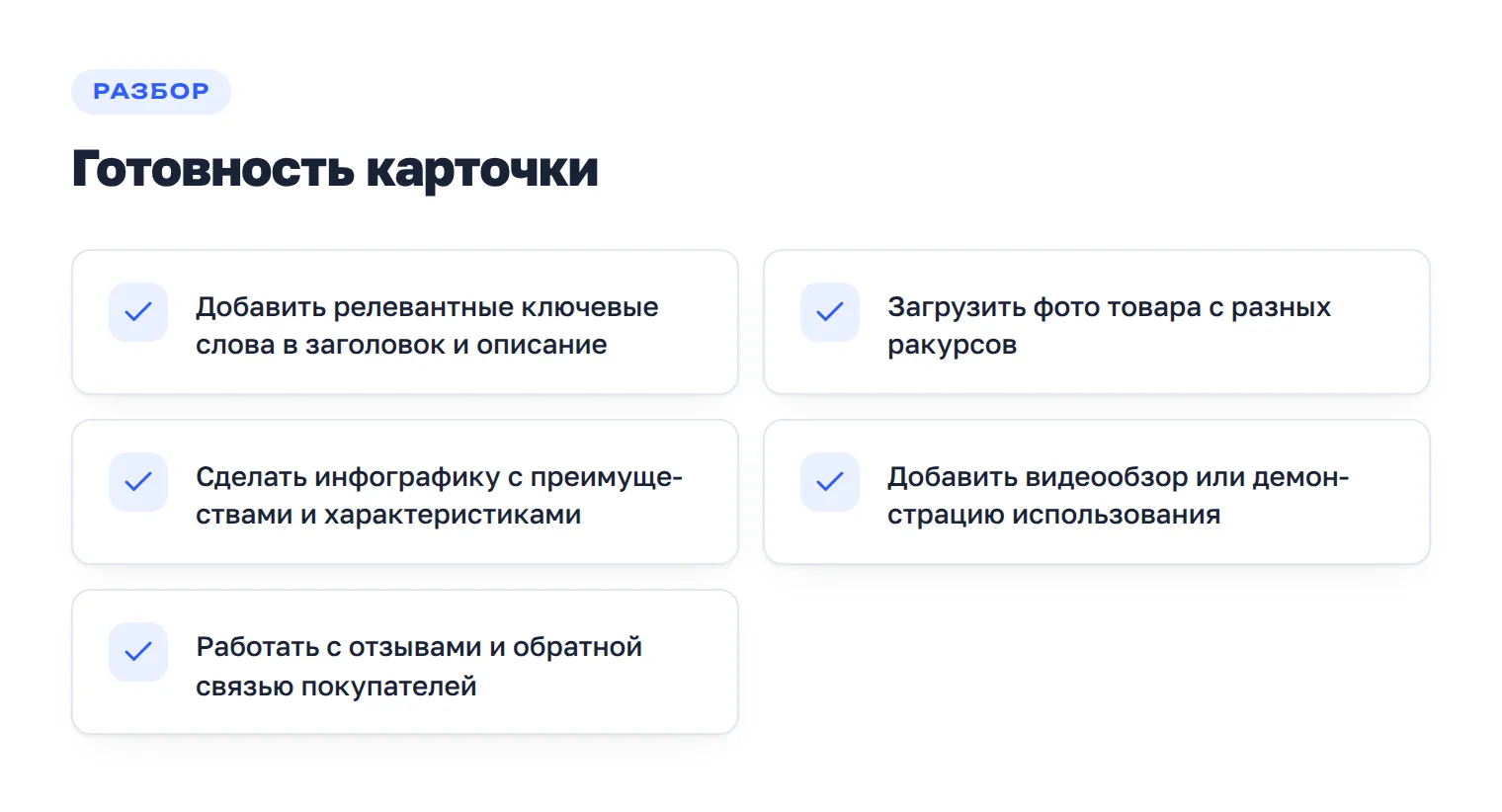 РАЗБОР

Готовность карточки

Добавить релевантные ключевые слова в заголовок и описание

Загрузить фото товара с разных ракурсов

Сделать инфографику с преимуществами и характеристиками

Добавить видеообзор или демонстрацию использования

Работать с отзывами и обратной связью покупателей